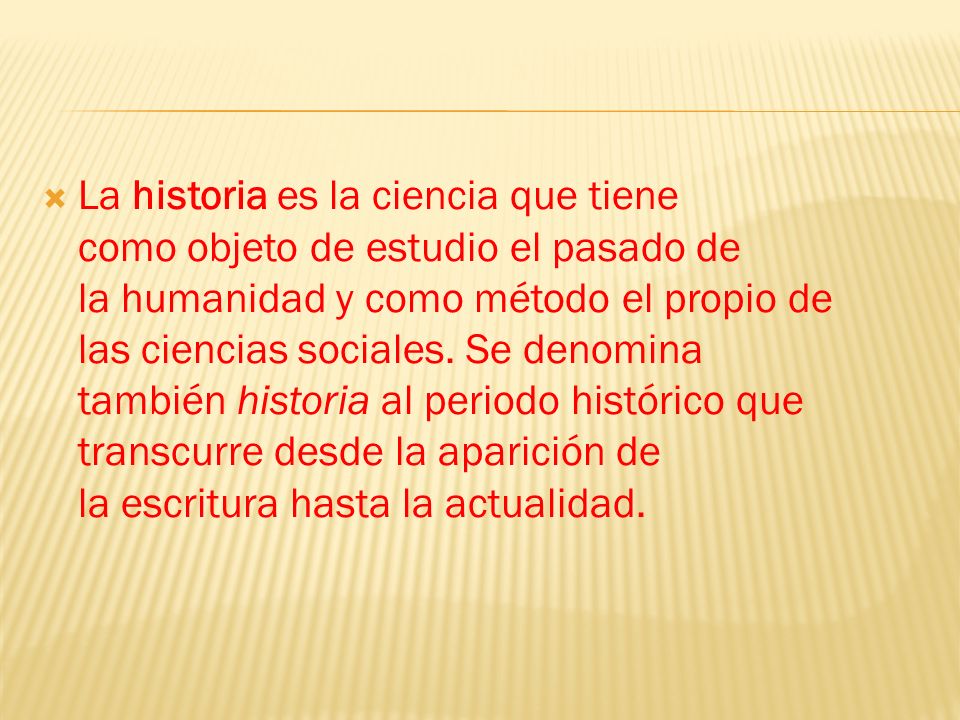 La historia es la ciencia que tiene como objeto de estudio el pasado de la humanidad y como método el propio de las ciencias sociales. Se denomina también historia al periodo histórico que transcurre desde la aparición de la escritura hasta la actualidad.